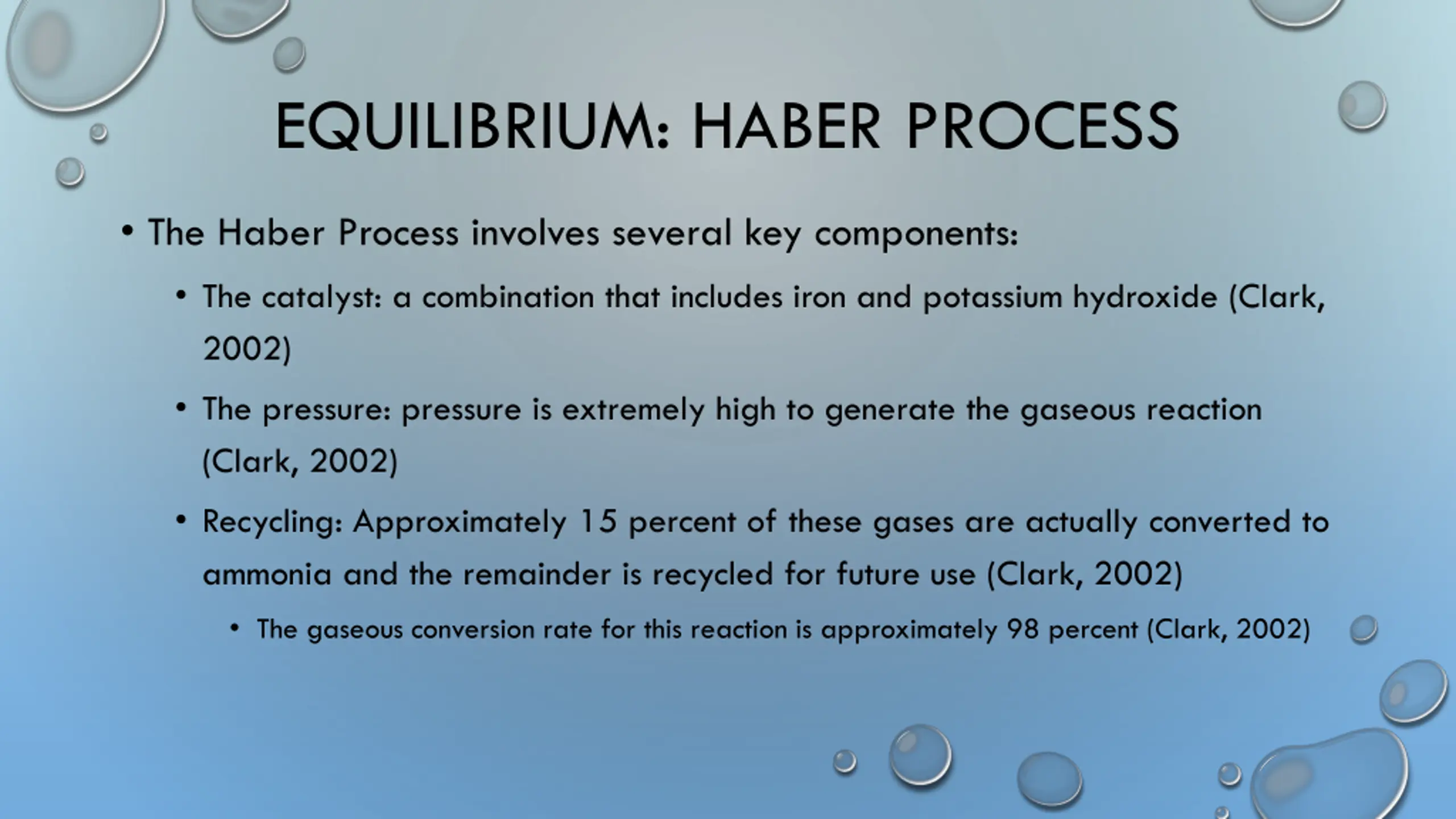 EQUILIBRIUM: HABER PROCESS

• The Haber Process involves several key components:

• The catalyst: a combination that includes iron and potassium hydroxide (Clark, 2002)

• The pressure: pressure is extremely high to generate the gaseous reaction (Clark, 2002)

• Recycling: Approximately 15 percent of these gases are actually converted to ammonia and the remainder is recycled for future use (Clark, 2002)

• The gaseous conversion rate for this reaction is approximately 98 percent (Clark, 2002)